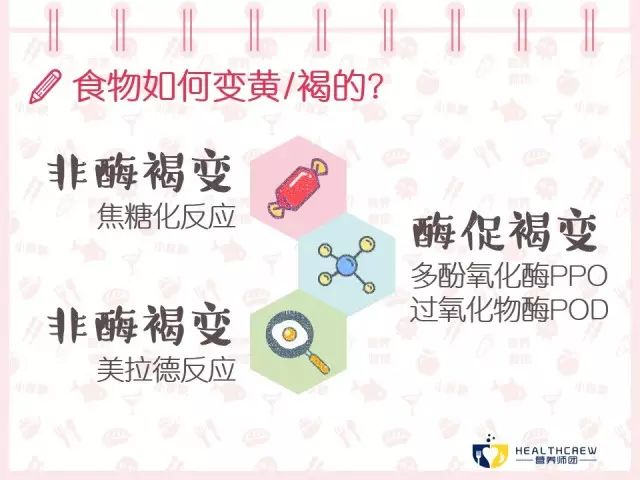 食物如何变黄/褐的?

非酶褐变
焦糖化反应

酶促褐变
多酚氧化酶PPO
过氧化物酶POD

非酶褐变
美拉德反应

HEALTHCREW
营养师团